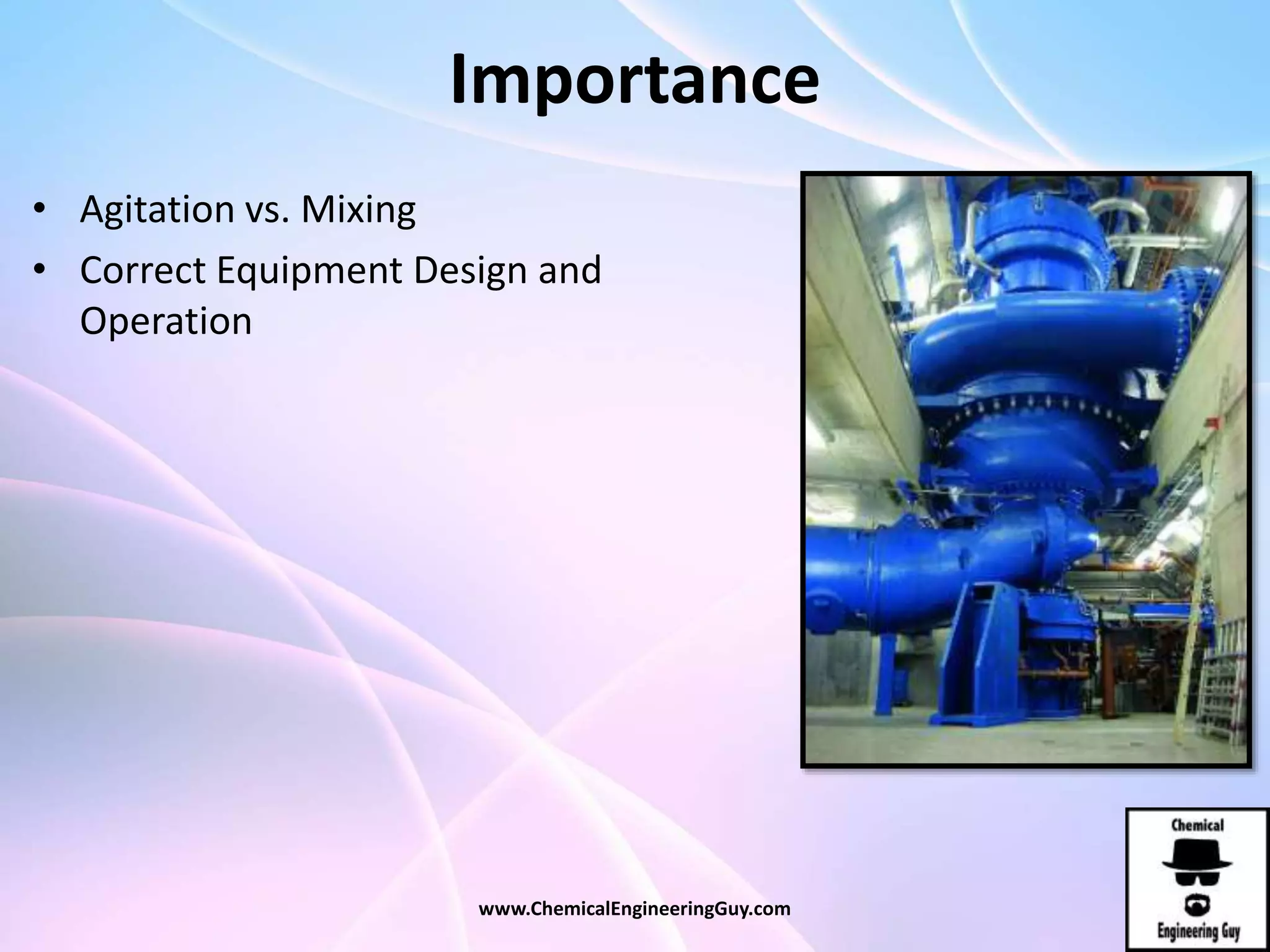 Importance

• Agitation vs. Mixing
• Correct Equipment Design and Operation

www.ChemicalEngineeringGuy.com

Chemical
Engineering Guy